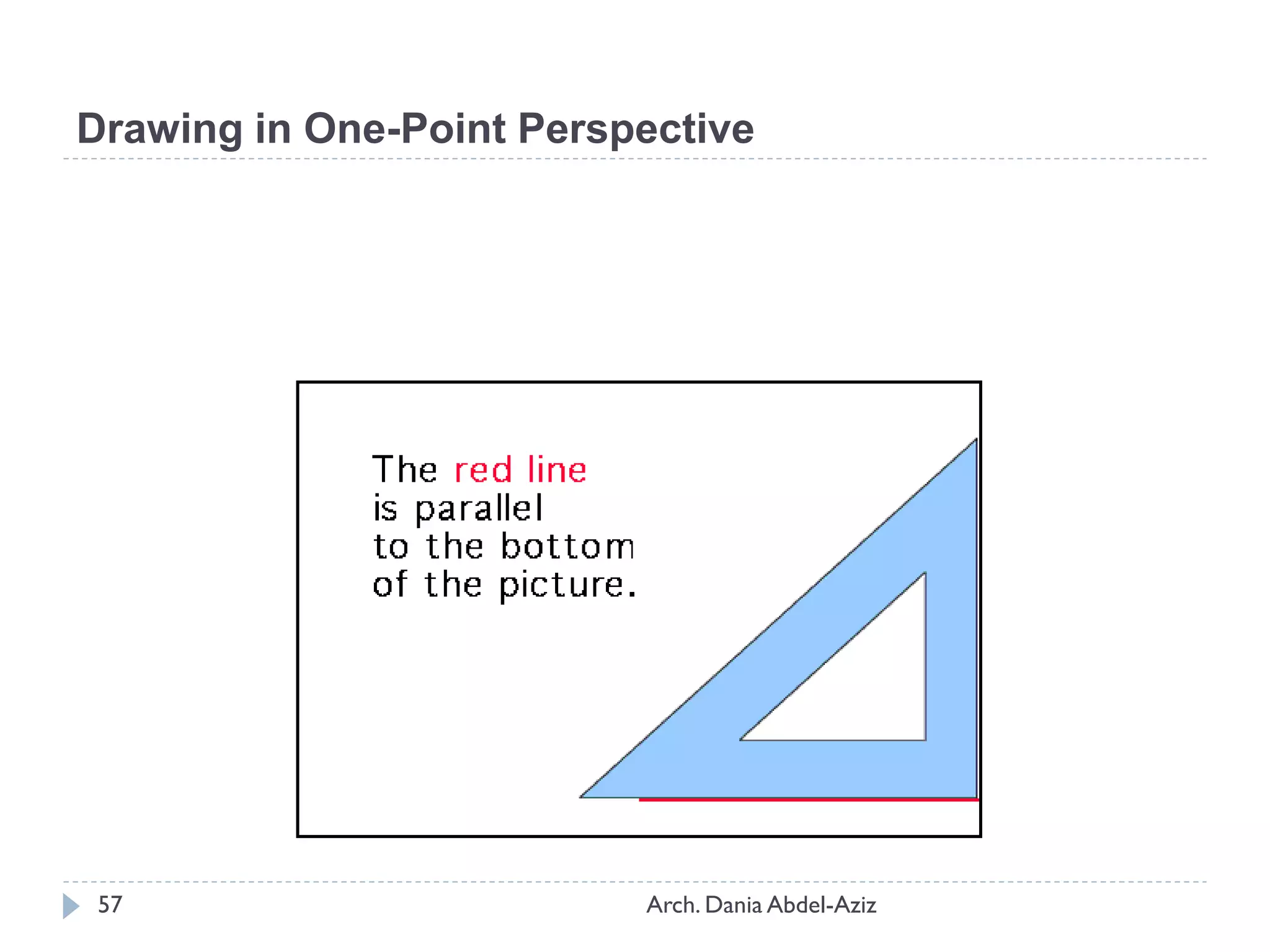 Drawing in One-Point Perspective

The red line
is parallel
to the bottom
of the picture.

57

Arch. Dania Abdel-Aziz